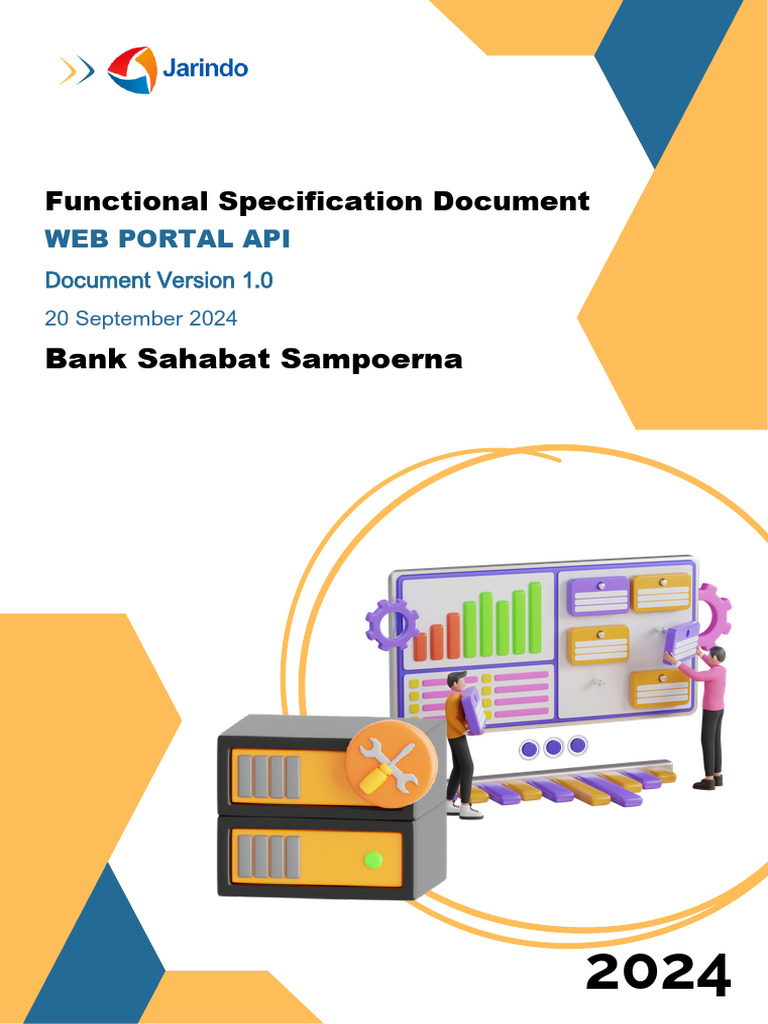 Jarindo

Functional Specification Document
WEB PORTAL API
Document Version 1.0
20 September 2024
Bank Sahabat Sampoerna

2024